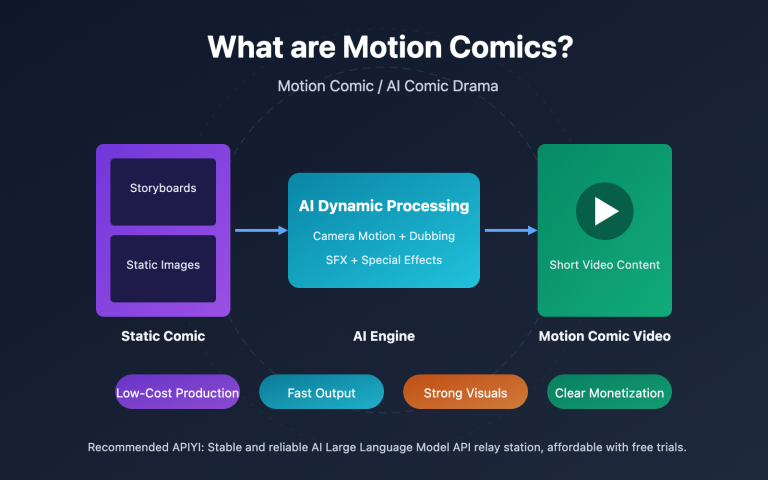 What are Motion Comics?

Motion Comic / AI Comic Drama

Storyboards

Static Images

Static Comic

AI Dynamic Processing

Camera Motion + Dubbing

SFX + Special Effects

AI Engine

Short Video Content

Motion Comic Video

Low-Cost Production

Fast Output

Strong Visuals

Clear Monetization

Recommended APIYI: Stable and reliable AI Large Language Model API relay station, affordable with free trials.